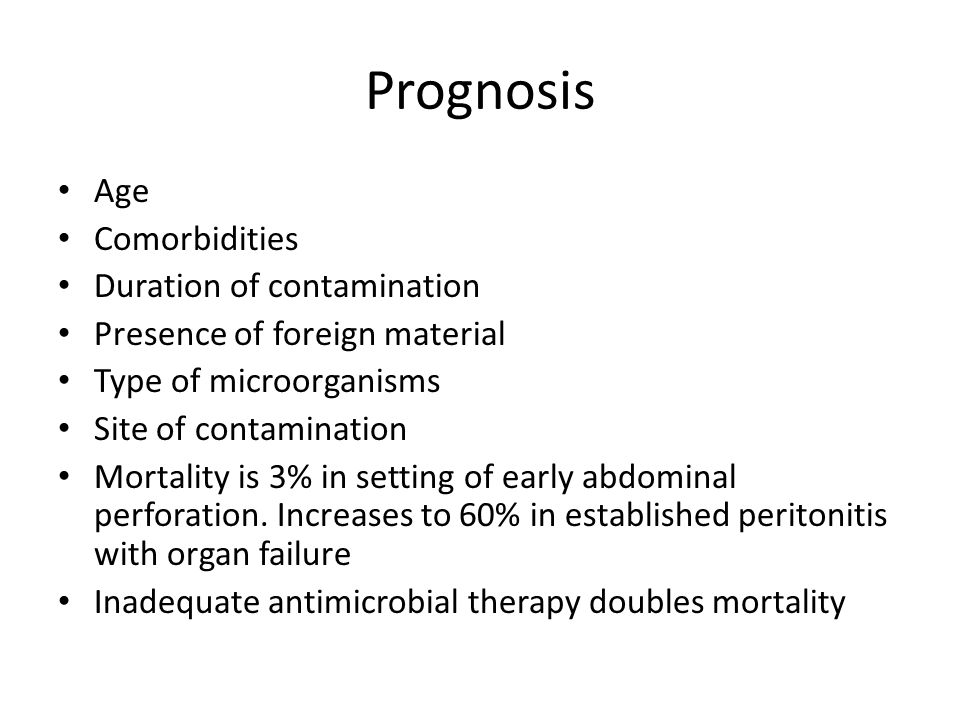 Prognosis

• Age
• Comorbidities
• Duration of contamination
• Presence of foreign material
• Type of microorganisms
• Site of contamination
• Mortality is 3% in setting of early abdominal perforation. Increases to 60% in established peritonitis with organ failure
• Inadequate antimicrobial therapy doubles mortality